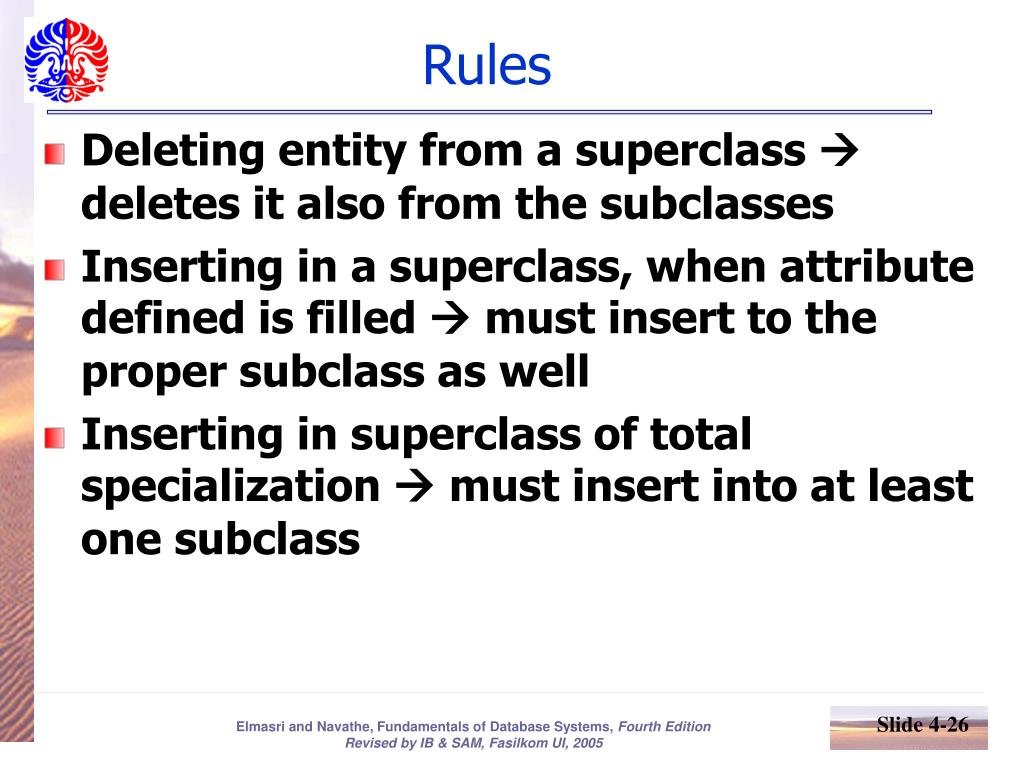 Rules

Deleting entity from a superclass → deletes it also from the subclasses

Inserting in a superclass, when attribute defined is filled → must insert to the proper subclass as well

Inserting in superclass of total specialization → must insert into at least one subclass

Elmasri and Navathe, Fundamentals of Database Systems, Fourth Edition
Revised by IB & SAM, Fasilkom UI, 2005

Slide 4-26